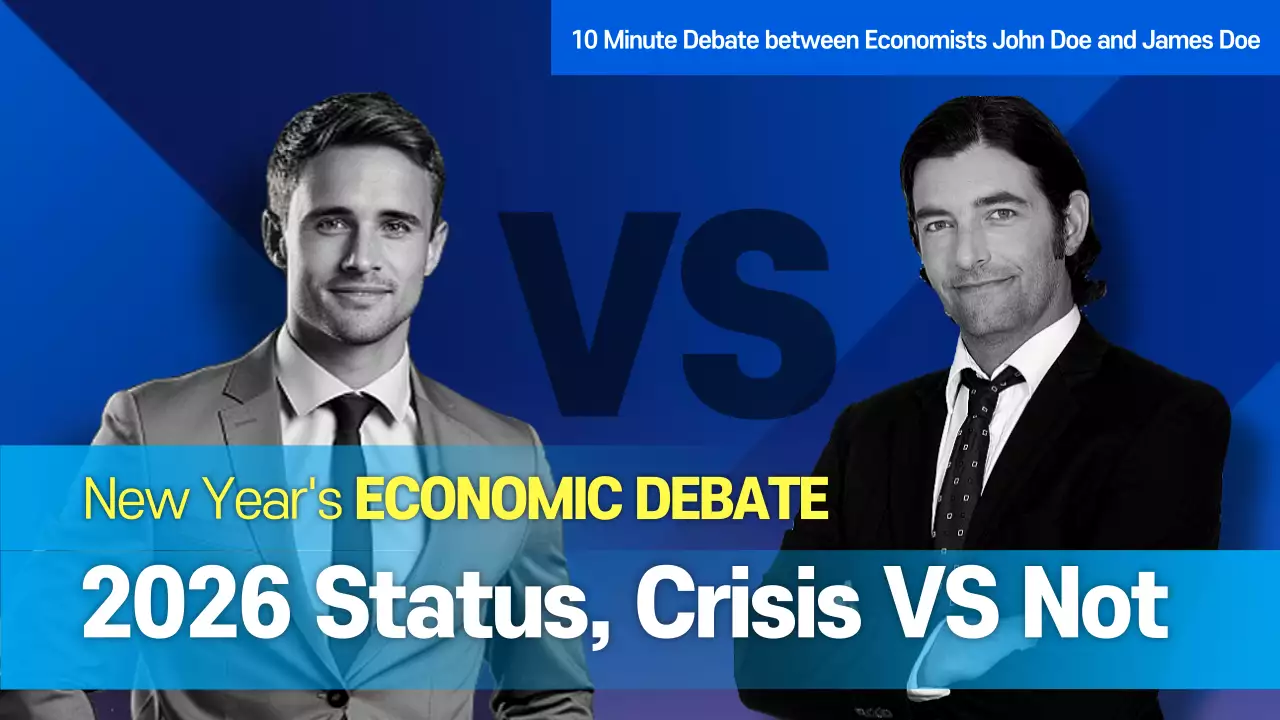 10 Minute Debate between Economists John Doe and James Doe

VS

New Year's ECONOMIC DEBATE

2026 Status, Crisis VS Not